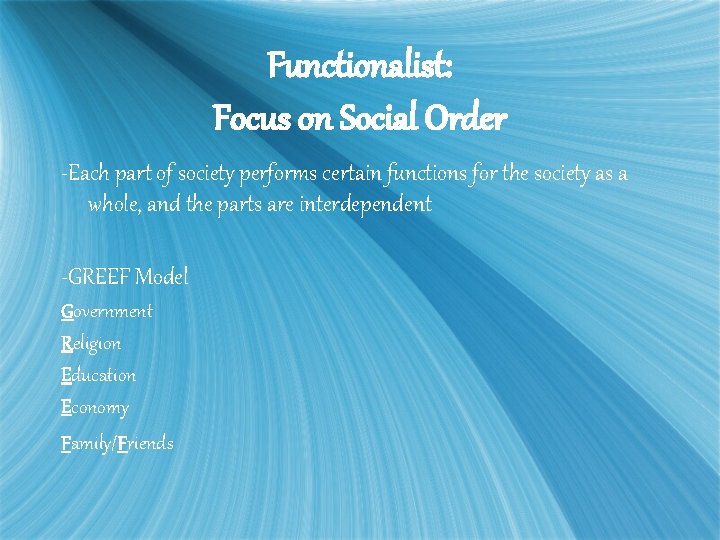 Functionalist:
Focus on Social Order

-Each part of society performs certain functions for the society as a whole, and the parts are interdependent

-GREEF Model
Government
Religion
Education
Economy
Family/Friends